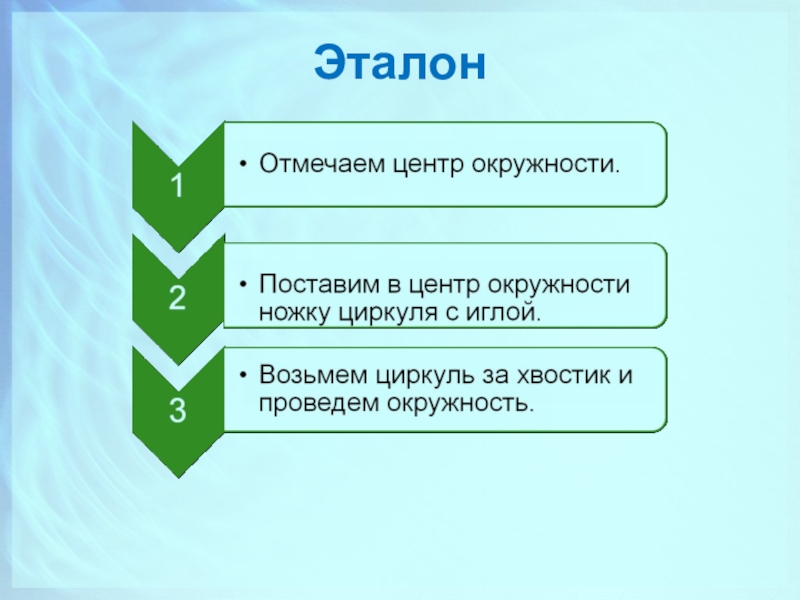 Эталон

1

• Отмечаем центр окружности.

2

• Поставим в центр окружности ножку циркуля с иглой.

3

• Возьмем циркуль за хвостик и проведем окружность.